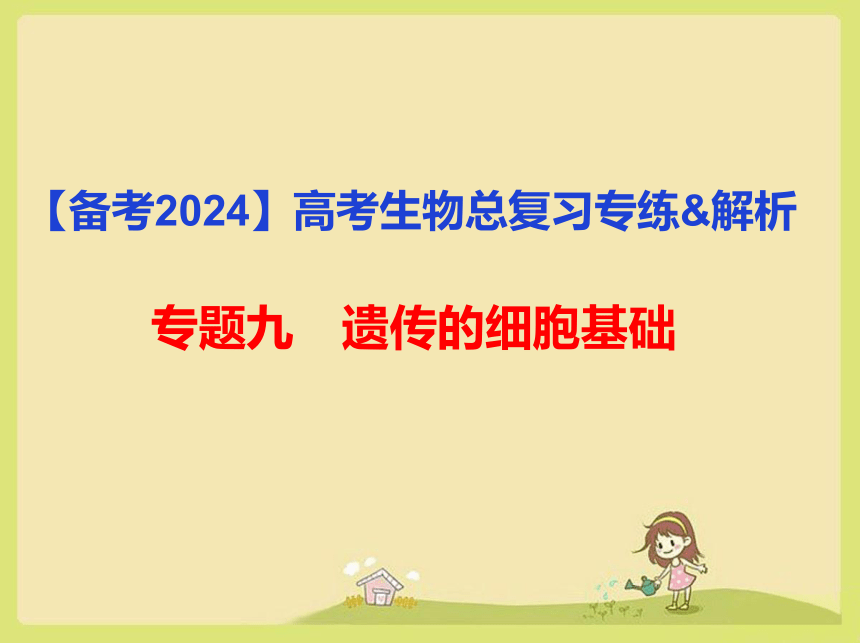 【备考2024】高考生物总复习专练&解析

专题九　遗传的细胞基础